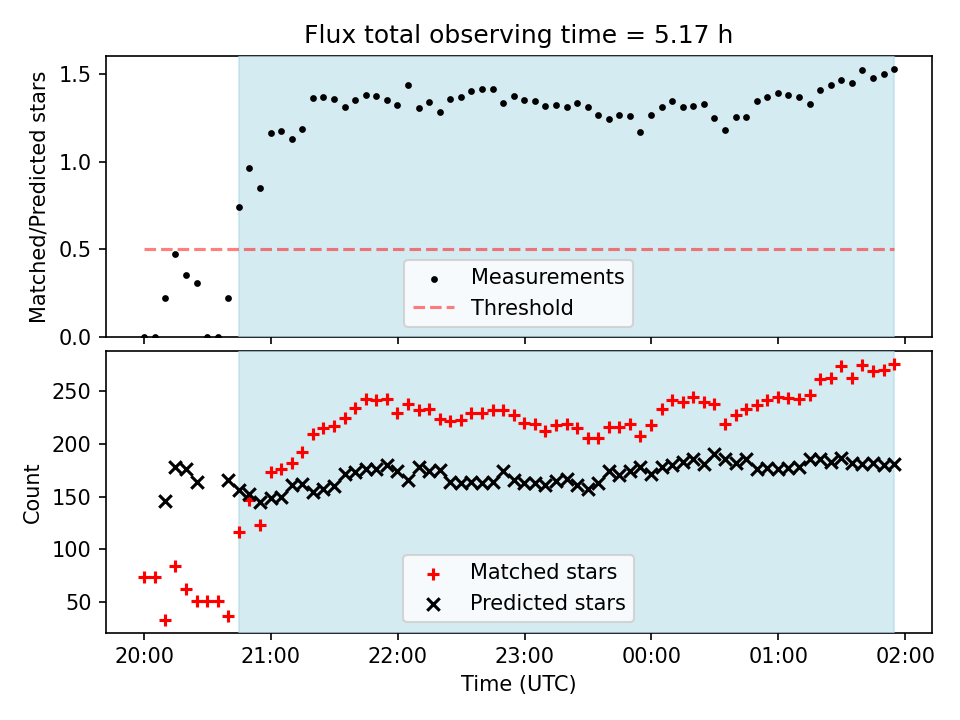 Flux total observing time = 5.17 h

Matched/Predicted stars

1.5
1.0
0.5
0.0

Measurements
Threshold

Count

250
200
150
100
50

Matched stars
Predicted stars

20:00
21:00
22:00
23:00
00:00
01:00
02:00

Time (UTC)